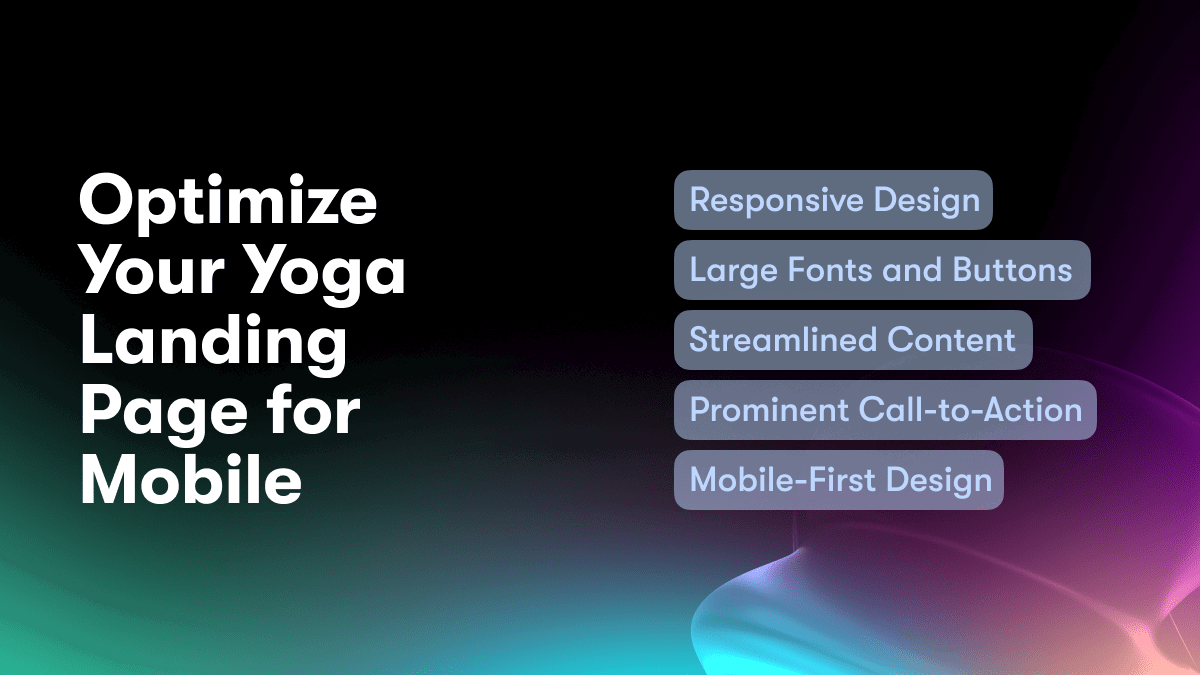 Optimize Your Yoga Landing Page for Mobile

Responsive Design

Large Fonts and Buttons

Streamlined Content

Prominent Call-to-Action

Mobile-First Design